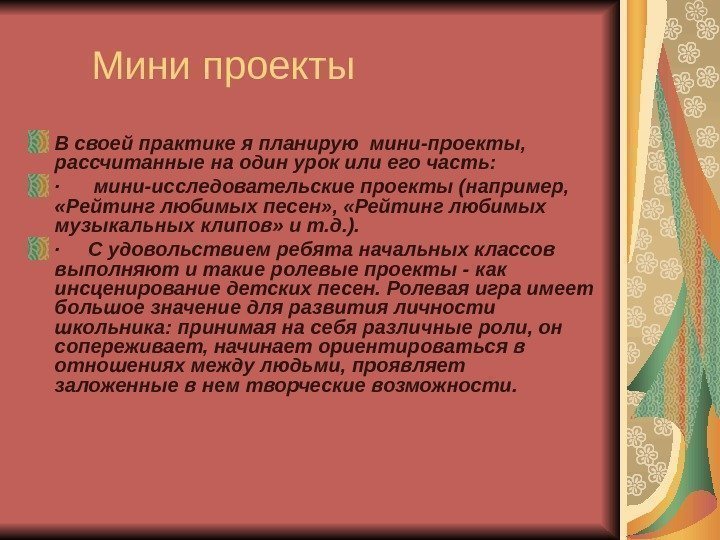 Мини проекты

В своей практике я планирую мини-проекты, рассчитанные на один урок или его часть:

· мини-исследовательские проекты (например, «Рейтинг любимых песен», «Рейтинг любимых музыкальных клипов» и т.д.).

· С удовольствием ребята начальных классов выполняют и такие ролевые проекты - как инсценирование детских песен. Ролевая игра имеет большое значение для развития личности школьника: принимая на себя различные роли, он сопереживает, начинает ориентироваться в отношениях между людьми, проявляет заложенные в нем творческие возможности.